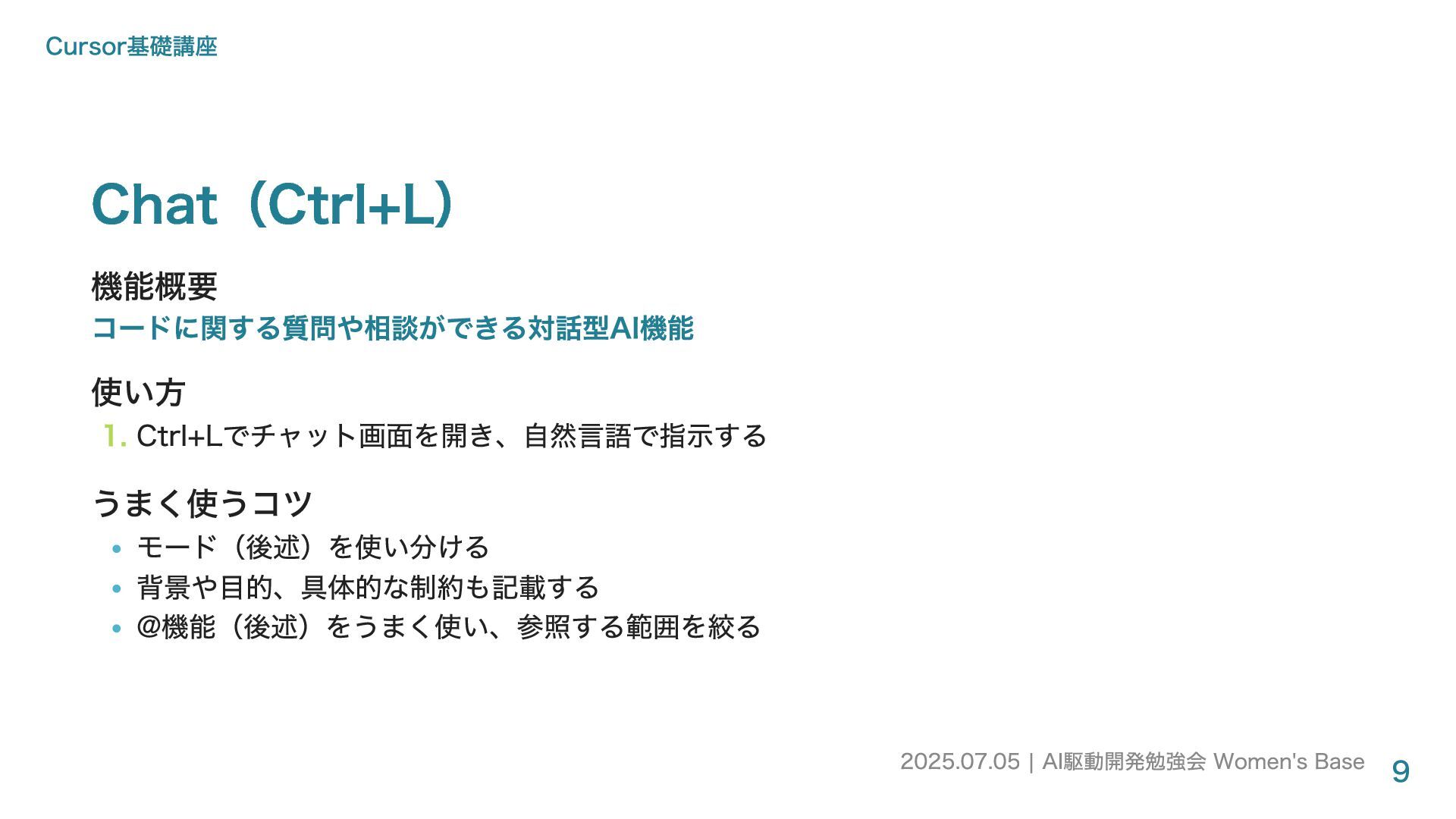 Cursor基礎講座

Chat（Ctrl+L）

機能概要
コードに関する質問や相談ができる対話型AI機能

使い方
1. Ctrl+Lでチャット画面を開き、自然言語で指示する

うまく使うコツ
• モード（後述）を使い分ける
• 背景や目的、具体的な制約も記載する
• @機能（後述）をうまく使い、参照する範囲を絞る

2025.07.05 | AI駆動開発勉強会 Women's Base 9